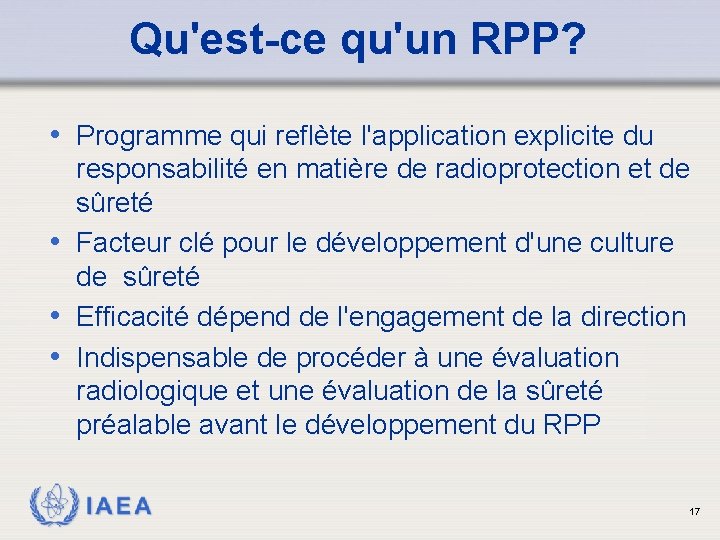 Qu'est-ce qu'un RPP?

• Programme qui reflète l'application explicite du responsabilité en matière de radioprotection et de sûreté
• Facteur clé pour le développement d'une culture de sûreté
• Efficacité dépend de l'engagement de la direction
• Indispensable de procéder à une évaluation radiologique et une évaluation de la sûreté préalable avant le développement du RPP

IAEA

17